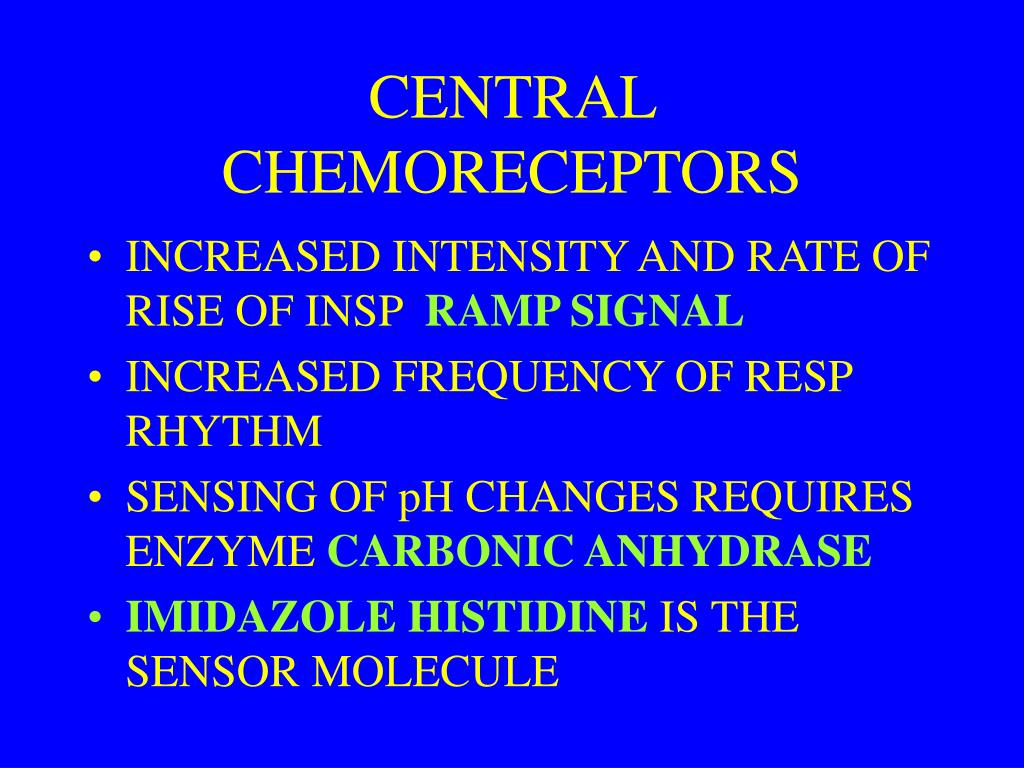 CENTRAL CHEMORECEPTORS

• INCREASED INTENSITY AND RATE OF RISE OF INSP RAMP SIGNAL
• INCREASED FREQUENCY OF RESP RHYTHM
• SENSING OF pH CHANGES REQUIRES ENZYME CARBONIC ANHYDRASE
• IMIDAZOLE HISTIDINE IS THE SENSOR MOLECULE